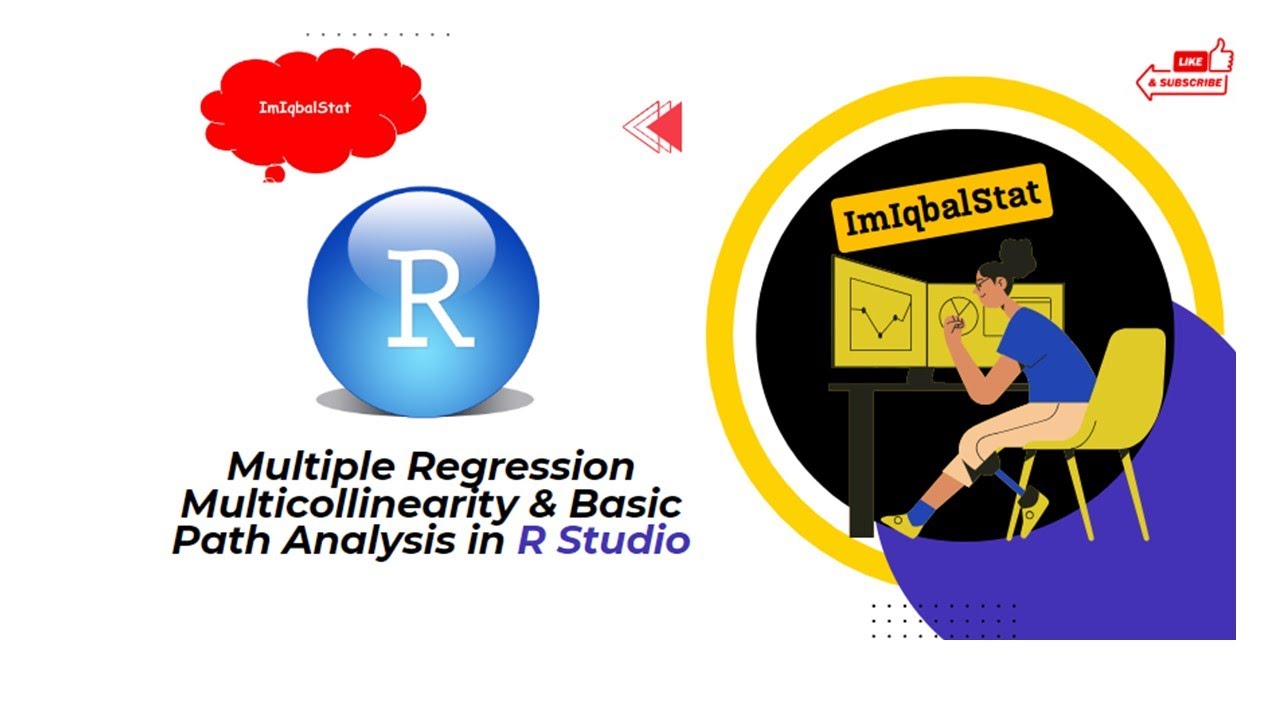 ImIqbalStat

LIKE
& SUBSCRIBE

R

ImIqbalStat

Multiple Regression Multicollinearity & Basic Path Analysis in R Studio